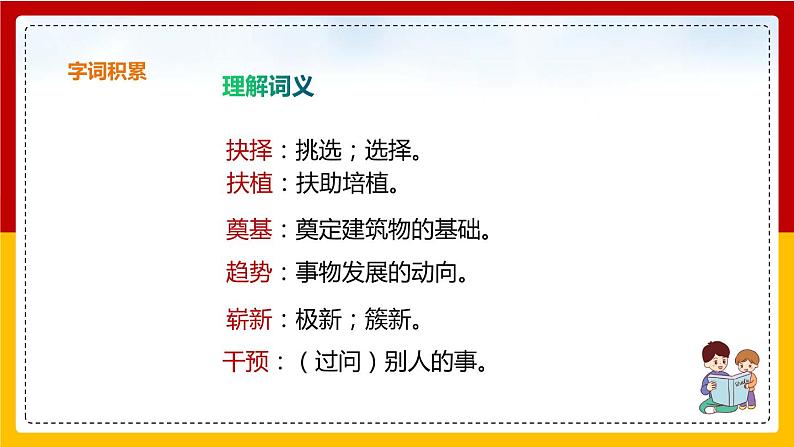 字词积累

理解词义

抉择：挑选；选择。
扶植：扶助培植。
奠基：奠定建筑物的基础。
趋势：事物发展的动向。
崭新：极新；簇新。
干预：（过问）别人的事。